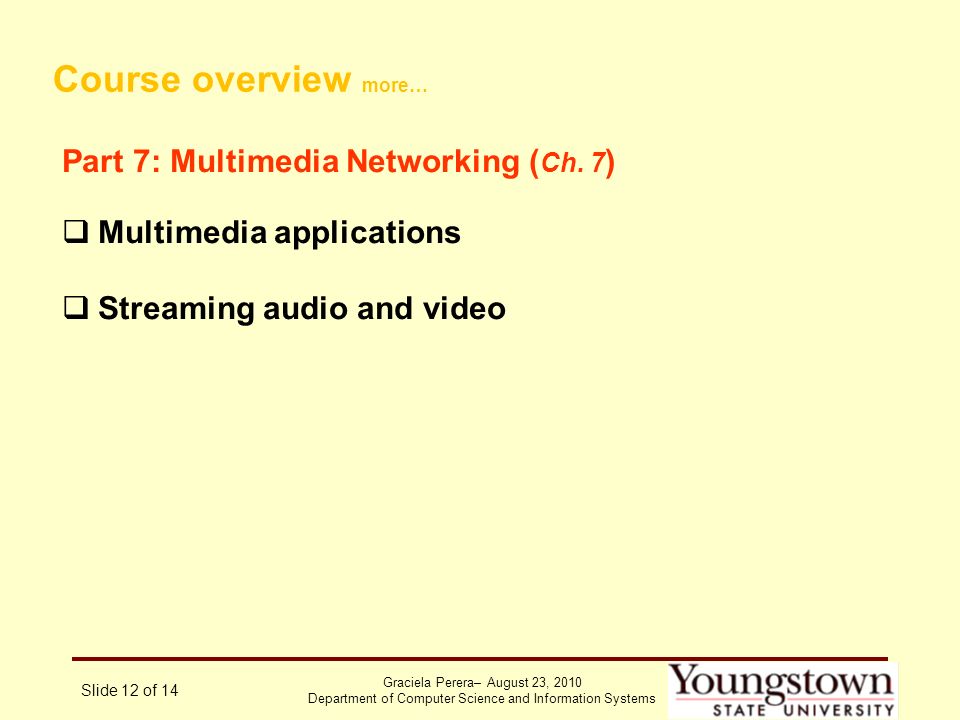 Course overview more…

Part 7: Multimedia Networking (Ch. 7)

❑ Multimedia applications

❑ Streaming audio and video

Slide 12 of 14

Graciela Perera– August 23, 2010
Department of Computer Science and Information Systems

Youngstown
STATE UNIVERSITY